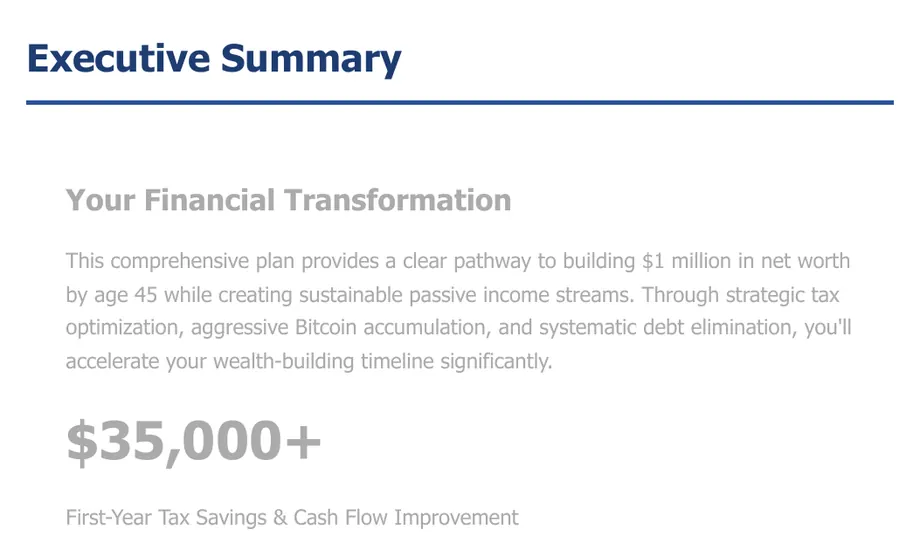 Executive Summary

Your Financial Transformation

This comprehensive plan provides a clear pathway to building \$1 million in net worth by age 45 while creating sustainable passive income streams. Through strategic tax optimization, aggressive Bitcoin accumulation, and systematic debt elimination, you'll accelerate your wealth-building timeline significantly.

\$35,000+

First-Year Tax Savings & Cash Flow Improvement